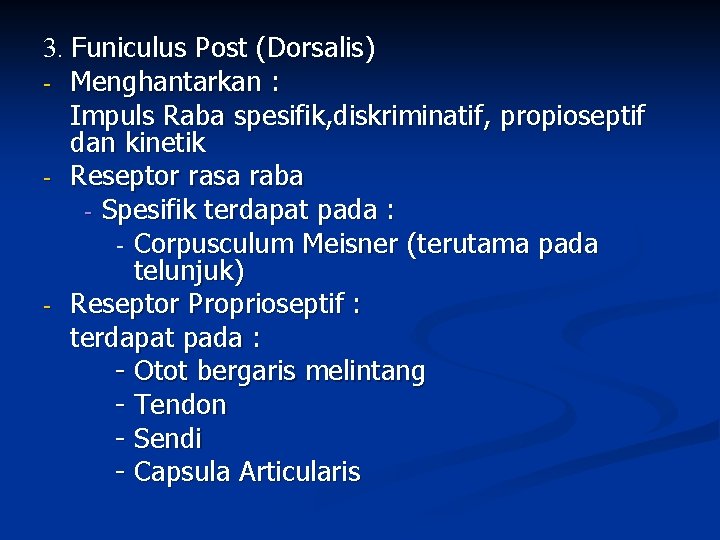 3. Funiculus Post (Dorsalis)

- Menghantarkan :

Impuls Raba spesifik,diskriminatif, propioseptif dan kinetik

- Reseptor rasa raba

- Spesifik terdapat pada :

- Corpusculum Meisner (terutama pada telunjuk)

- Reseptor Proprioseptif :

terdapat pada :

- Otot bergaris melintang

- Tendon

- Sendi

- Capsula Articularis